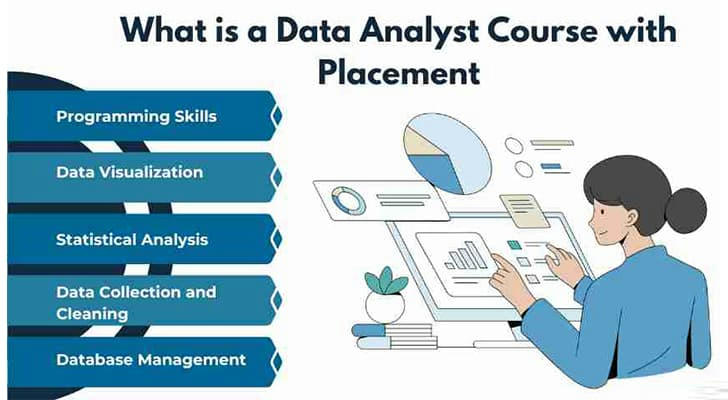 What is a Data Analyst Course with Placement

Programming Skills

Data Visualization

Statistical Analysis

Data Collection and Cleaning

Database Management